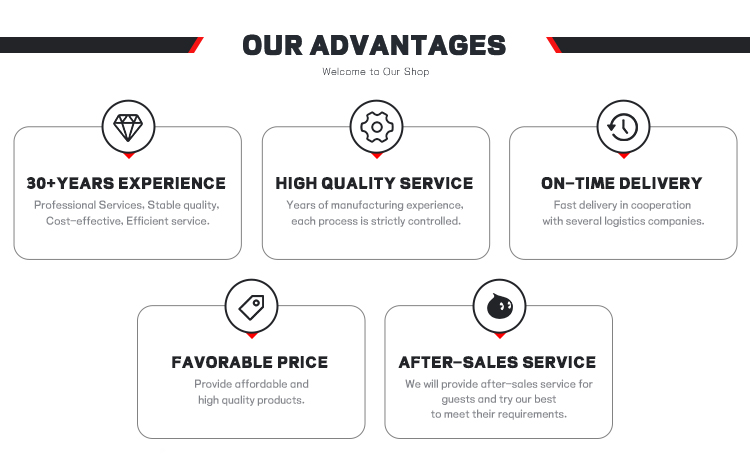 OUR ADVANTAGES

Welcome to Our Shop

30+YEARS EXPERIENCE

Professional Services, Stable quality, Cost-effective, Efficient service.

HIGH QUALITY SERVICE

Years of manufacturing experience, each process is strictly controlled.

ON-TIME DELIVERY

Fast delivery in cooperation with several logistics companies.

FAVORABLE PRICE

Provide affordable and high quality products.

AFTER-SALES SERVICE

We will provide after-sales service for guests and try our best to meet their requirements.